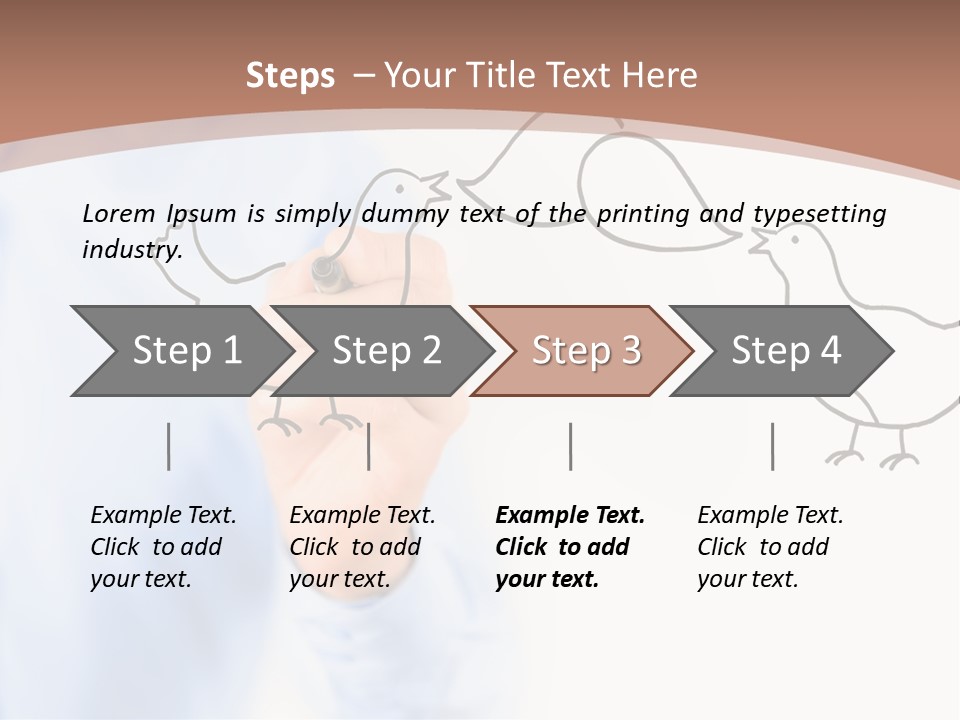 Steps – Your Title Text Here

Lorem Ipsum is simply dummy text of the printing and typesetting industry.

Step 1

Step 2

Step 3

Step 4

Example Text. Click to add your text.

Example Text. Click to add your text.

Example Text. Click to add your text.

Example Text. Click to add your text.